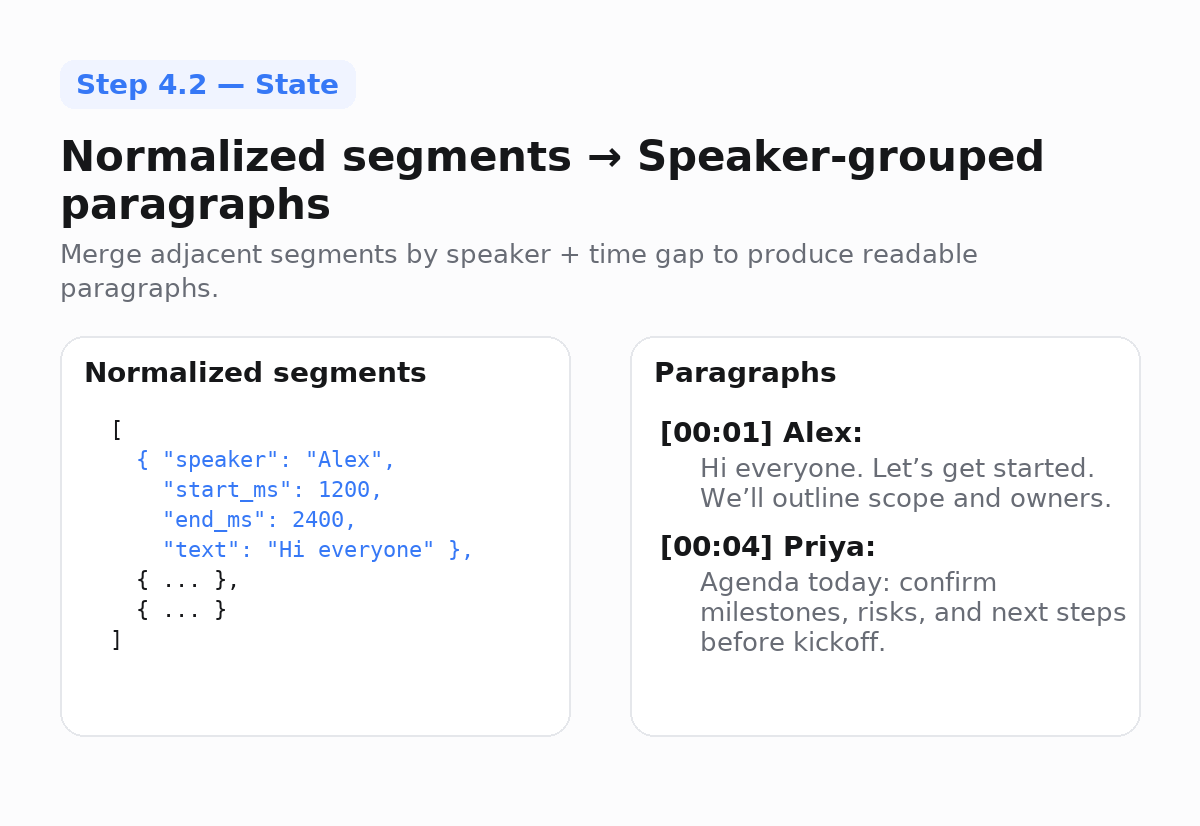 Step 4.2 — State

Normalized segments → Speaker-grouped paragraphs

Merge adjacent segments by speaker + time gap to produce readable paragraphs.

Normalized segments

[
  { "speaker": "Alex",
    "start_ms": 1200,
    "end_ms": 2400,
    "text": "Hi everyone" },
  { ... },
  { ... }
]

Paragraphs

[00:01] Alex:
Hi everyone. Let’s get started. We’ll outline scope and owners.

[00:04] Priya:
Agenda today: confirm milestones, risks, and next steps before kickoff.